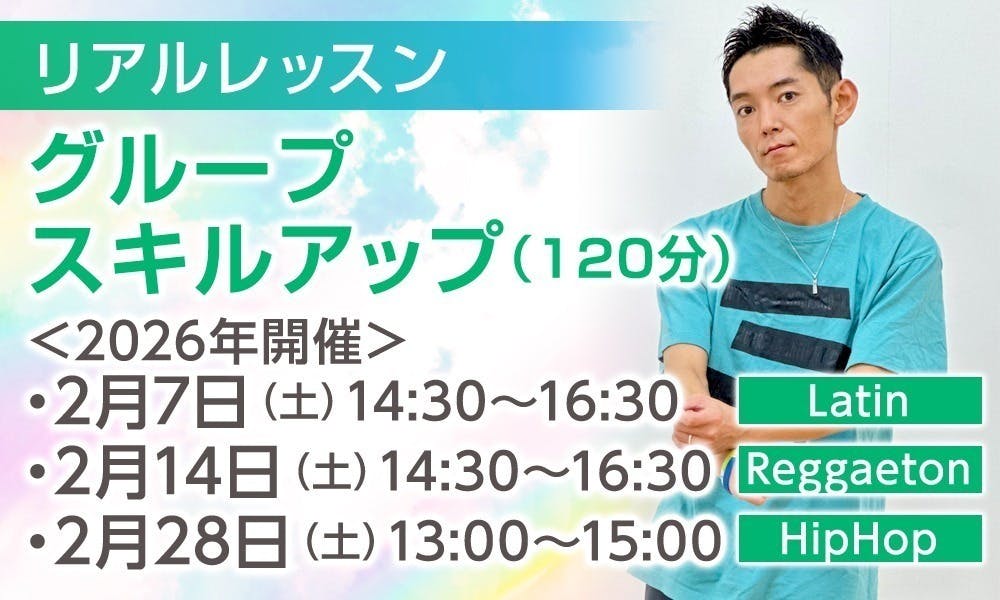 リアルレッスン

グループ
スキルアップ（120分）

＜2026年開催＞
・2月7日（土）14:30～16:30 Latin
・2月14日（土）14:30～16:30 Reggaeton
・2月28日（土）13:00～15:00 HipHop